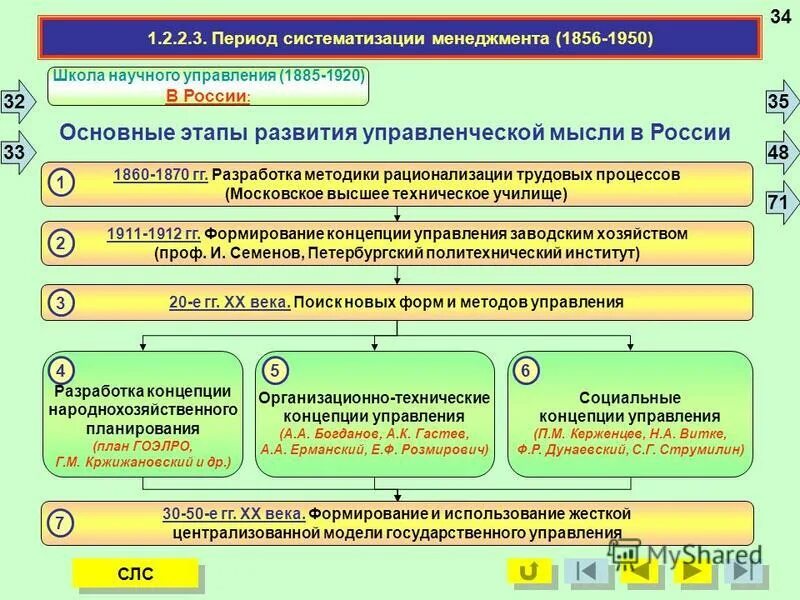 34

1.2.2.3. Период систематизации менеджмента (1856-1950)

Школа научного управления (1885-1920)
В России:

32

33

35

48

71

Основные этапы развития управленческой мысли в России

1 1860-1870 гг. Разработка методики рационализации трудовых процессов (Московское высшее техническое училище)

2 1911-1912 гг. Формирование концепции управления заводским хозяйством (проф. И. Семенов, Петербургский политехнический институт)

3 20-е гг. XX века. Поиск новых форм и методов управления

4 Разработка концепции народнохозяйственного планирования (план ГОЭЛРО, Г.М. Кржижановский и др.)

5 Организационно-технические концепции управления (А.А. Богданов, А.К. Гастев, А.А. Ерманский, Е.Ф. Розмирович)

6 Социальные концепции управления (П.М. Керженцев, Н.А. Витке, Ф.Р. Дунаевский, С.Г. Струмилин)

7 30-50-е гг. XX века. Формирование и использование жесткой централизованной модели государственного управления

СЛС

MyShared